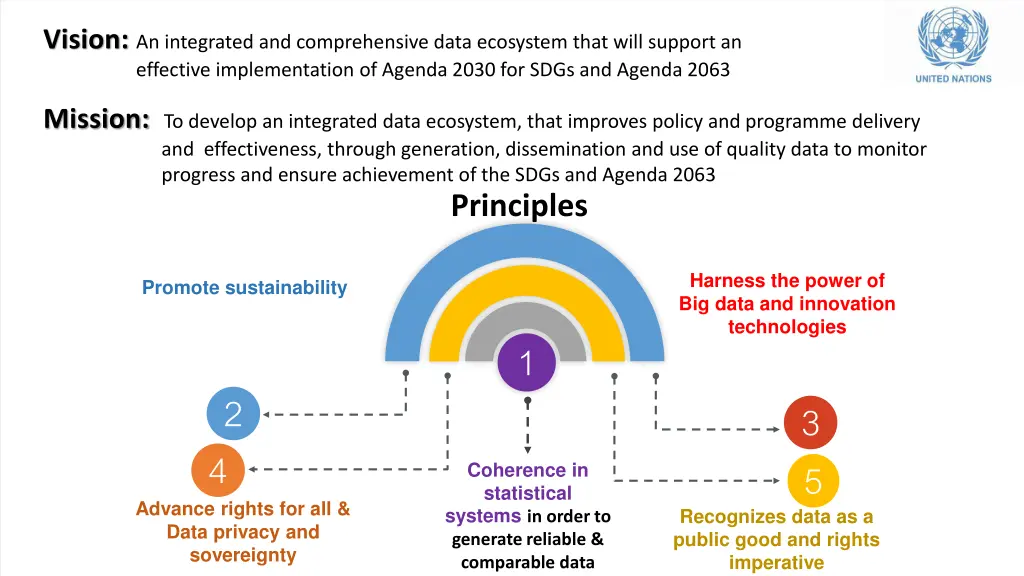 Vision: An integrated and comprehensive data ecosystem that will support an effective implementation of Agenda 2030 for SDGs and Agenda 2063

UNITED NATIONS

Mission: To develop an integrated data ecosystem, that improves policy and programme delivery and effectiveness, through generation, dissemination and use of quality data to monitor progress and ensure achievement of the SDGs and Agenda 2063

Principles

Promote sustainability

Harness the power of Big data and innovation technologies

1

2

3

4

5

Advance rights for all & Data privacy and sovereignty

Coherence in statistical systems in order to generate reliable & comparable data

Recognizes data as a public good and rights imperative